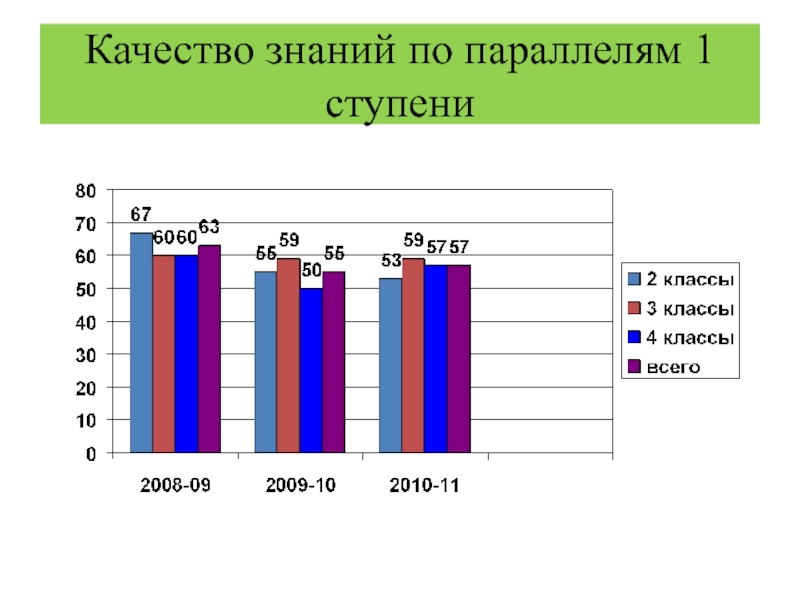 Качество знаний по параллелям 1 ступени

80
70
60
50
40
30
20
10
0

67 60 60 63
55 59 50 55
53 59 57 57

2008-09
2009-10
2010-11

2 классы
3 классы
4 классы
всего